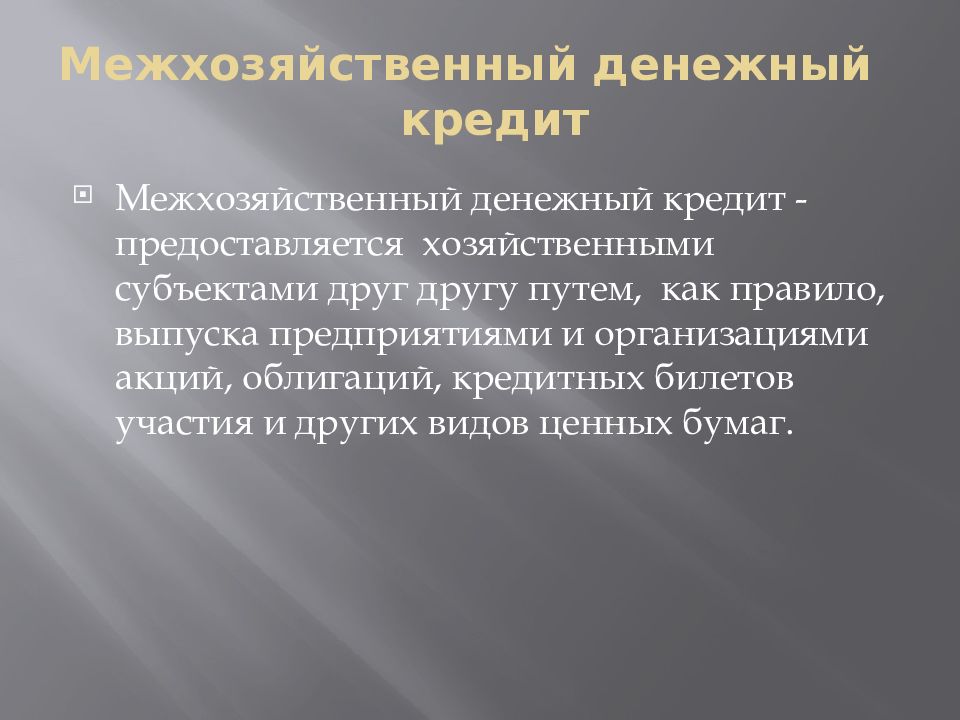 Межхозяйственный денежный кредит

Межхозяйственный денежный кредит - предоставляется хозяйственными субъектами друг другу путем, как правило, выпуска предприятиями и организациями акций, облигаций, кредитных билетов участия и других видов ценных бумаг.